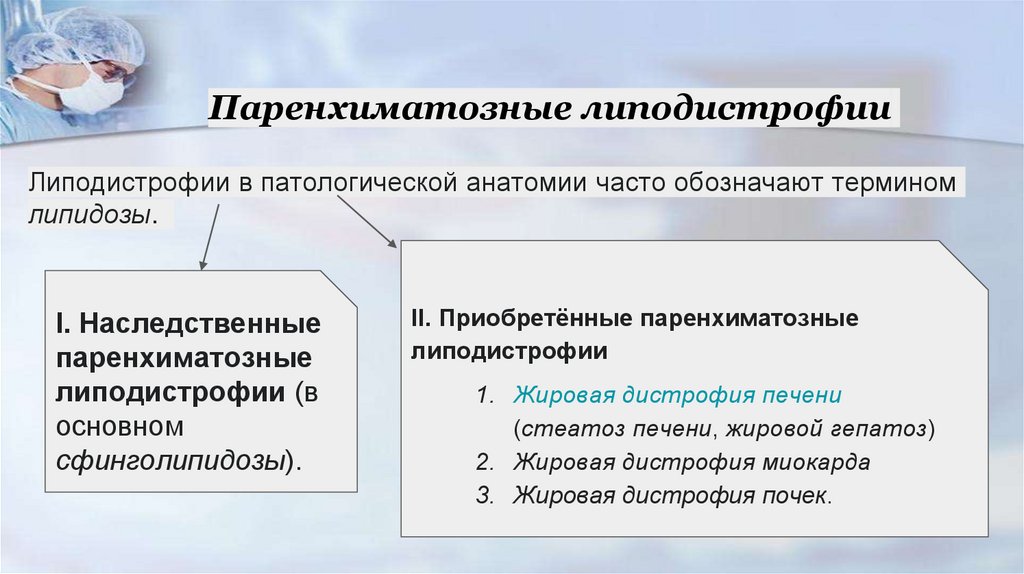 Паренхиматозные липодистрофии

Липодистрофии в патологической анатомии часто обозначают термином липидозы.

I. Наследственные паренхиматозные липодистрофии (в основном сфинголипидозы).

II. Приобретённые паренхиматозные липодистрофии

1. Жировая дистрофия печени (стеатоз печени, жировой гепатоз)
2. Жировая дистрофия миокарда
3. Жировая дистрофия почек.